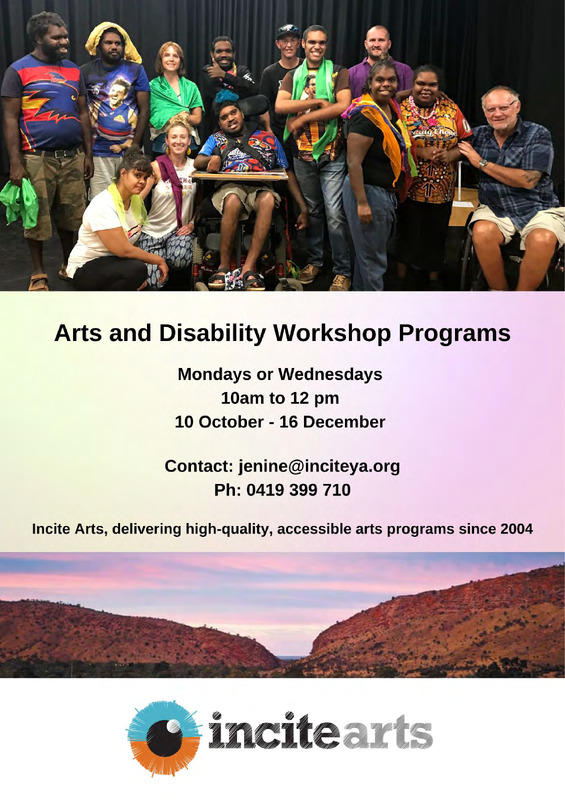 Arts and Disability Workshop Programs

Mondays or Wednesdays
10am to 12 pm
10 October - 16 December

Contact: jenine@inciteya.org
Ph: 0419 399 710

Incite Arts, delivering high-quality, accessible arts programs since 2004

incitearts